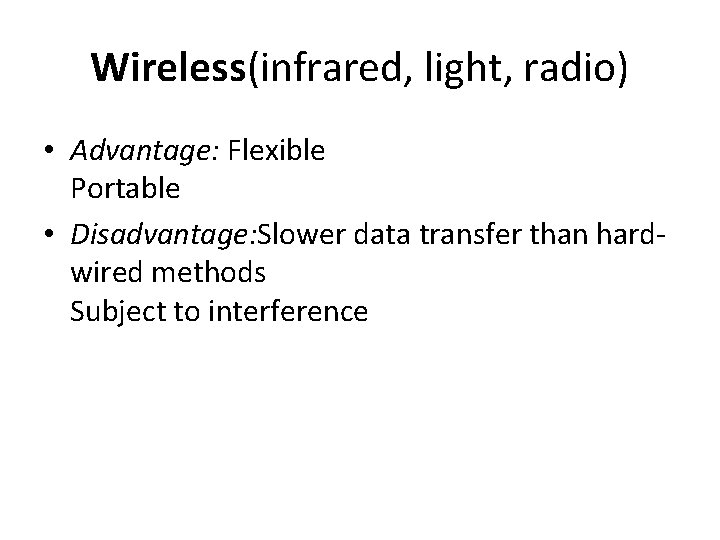 Wireless(infrared, light, radio)

• Advantage: Flexible
Portable

• Disadvantage:Slower data transfer than hard-wired methods
Subject to interference